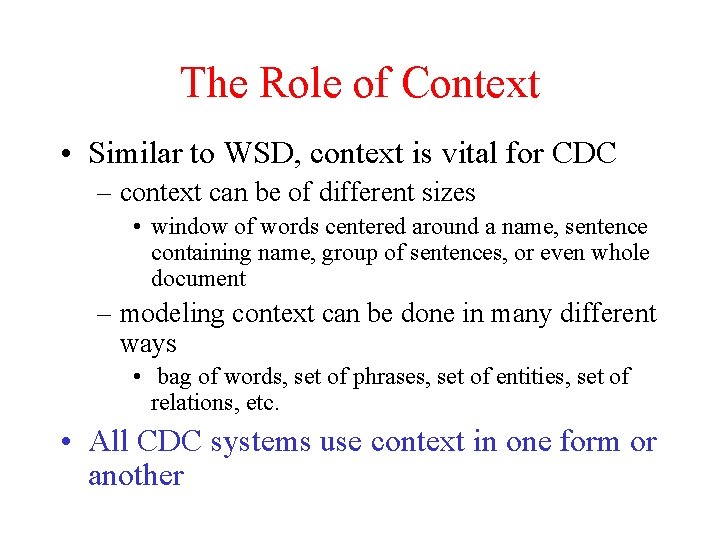 The Role of Context

• Similar to WSD, context is vital for CDC
– context can be of different sizes
• window of words centered around a name, sentence containing name, group of sentences, or even whole document
– modeling context can be done in many different ways
• bag of words, set of phrases, set of entities, set of relations, etc.

• All CDC systems use context in one form or another